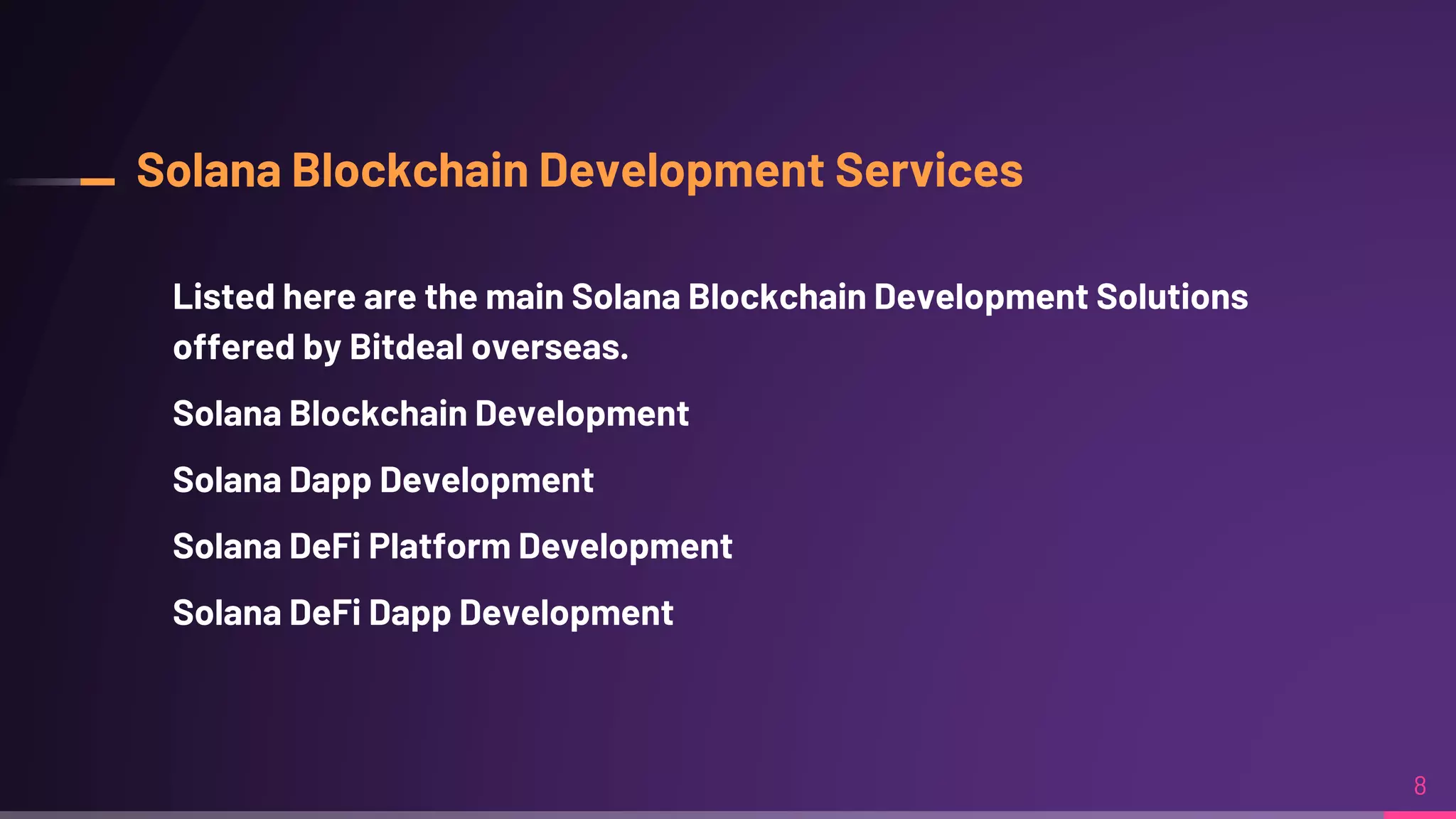 Solana Blockchain Development Services

Listed here are the main Solana Blockchain Development Solutions offered by Bitdeal overseas.

Solana Blockchain Development

Solana Dapp Development

Solana DeFi Platform Development

Solana DeFi Dapp Development

8